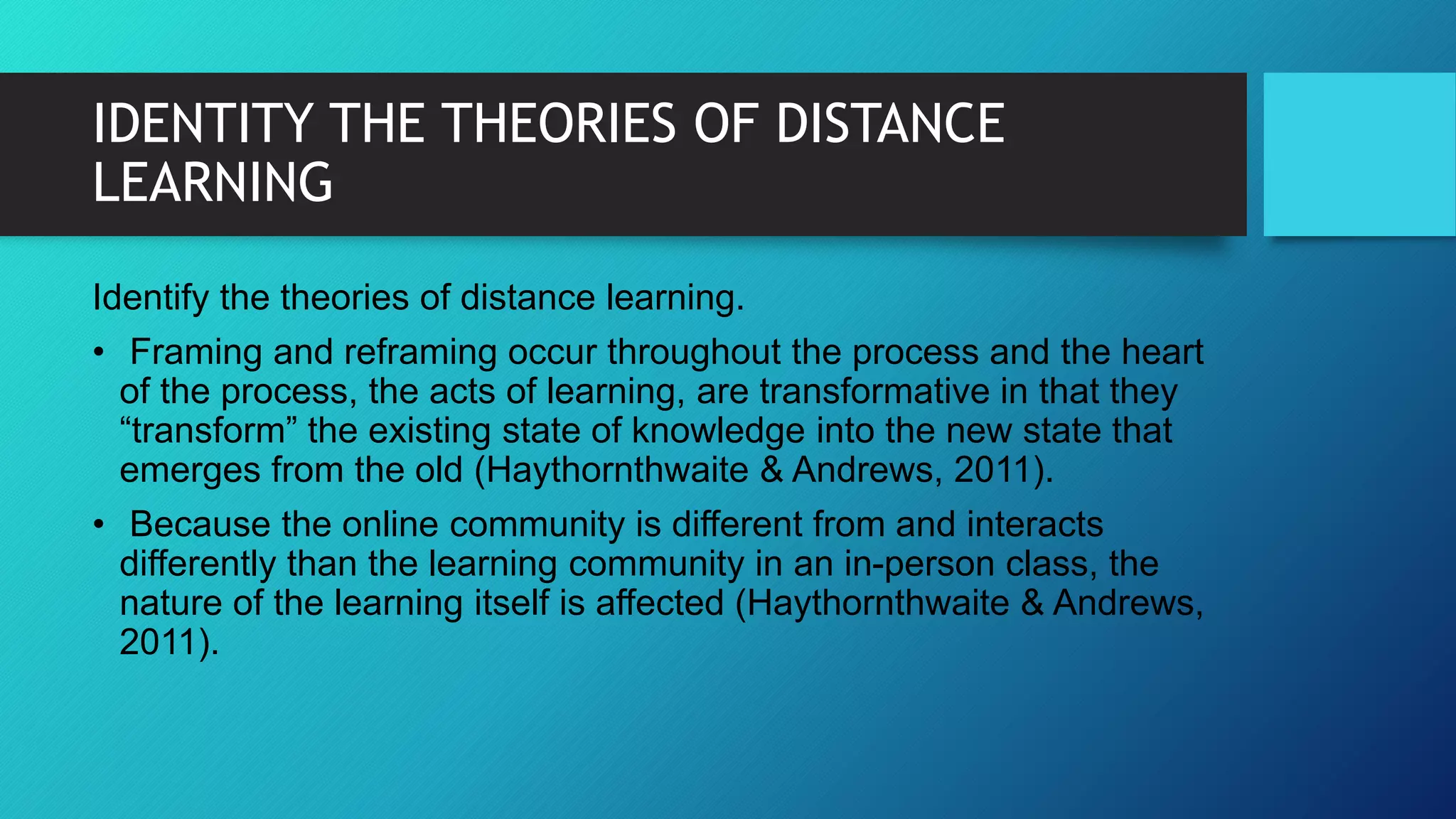 IDENTITY THE THEORIES OF DISTANCE LEARNING

Identify the theories of distance learning.

• Framing and reframing occur throughout the process and the heart of the process, the acts of learning, are transformative in that they “transform” the existing state of knowledge into the new state that emerges from the old (Haythornthwaite & Andrews, 2011).

• Because the online community is different from and interacts differently than the learning community in an in-person class, the nature of the learning itself is affected (Haythornthwaite & Andrews, 2011).